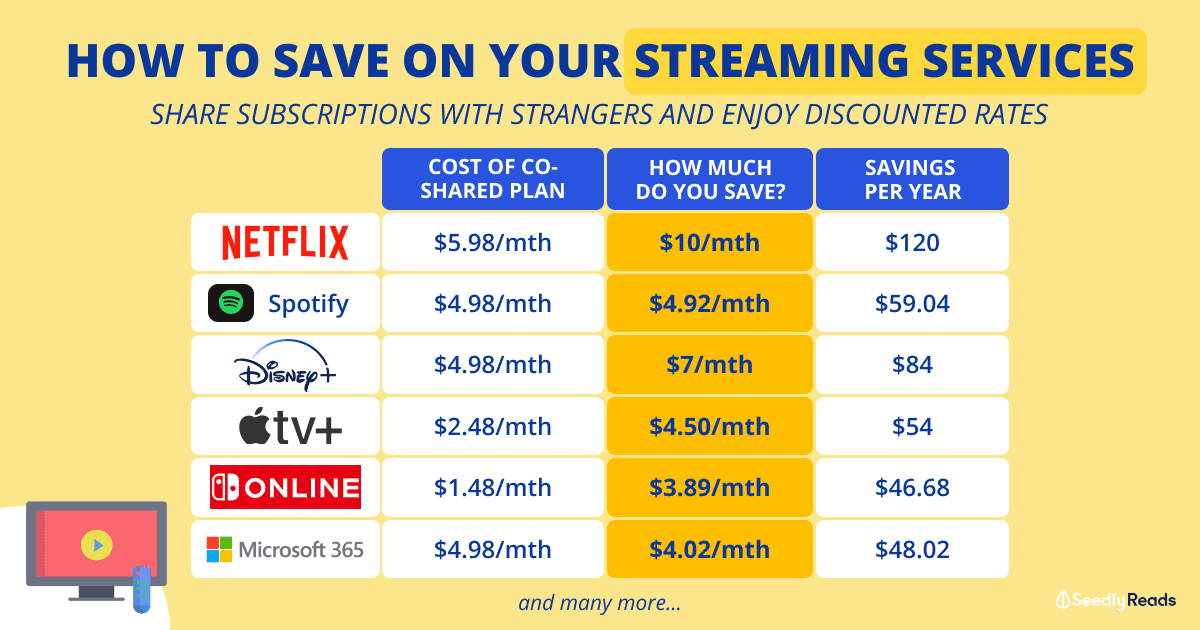 HOW TO SAVE ON YOUR STREAMING SERVICES

SHARE SUBSCRIPTIONS WITH STRANGERS AND ENJOY DISCOUNTED RATES

| | COST OF CO-SHARED PLAN | HOW MUCH DO YOU SAVE? | SAVINGS PER YEAR |
|---|---|---|---|
| NETFLIX | \$5.98/mth | \$10/mth | \$120 |
| Spotify | \$4.98/mth | \$4.92/mth | \$59.04 |
| Disney+ | \$4.98/mth | \$7/mth | \$84 |
| tv+ | \$2.48/mth | \$4.50/mth | \$54 |
| ONLINE | \$1.48/mth | \$3.89/mth | \$46.68 |
| Microsoft 365 | \$4.98/mth | \$4.02/mth | \$48.02 |

and many more...

Seedly Reads